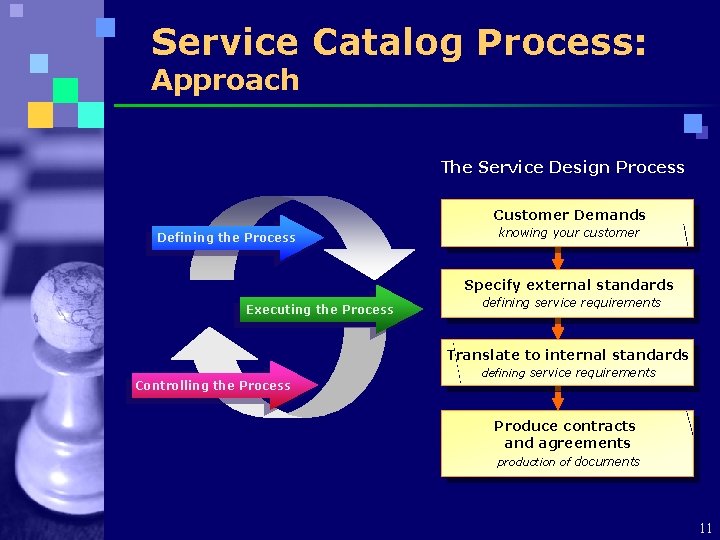 Service Catalog Process:
Approach

The Service Design Process

Defining the Process

Executing the Process

Controlling the Process

Customer Demands
knowing your customer

Specify external standards
defining service requirements

Translate to internal standards
defining service requirements

Produce contracts and agreements
production of documents

11